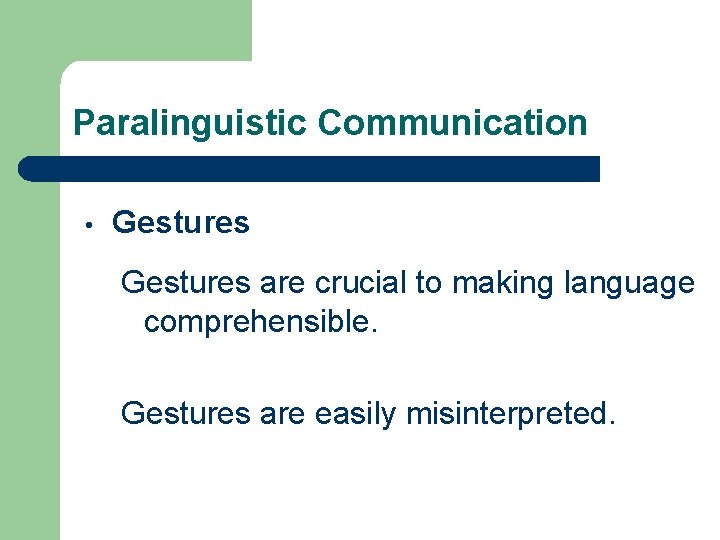 Paralinguistic Communication

• Gestures

Gestures are crucial to making language comprehensible.

Gestures are easily misinterpreted.